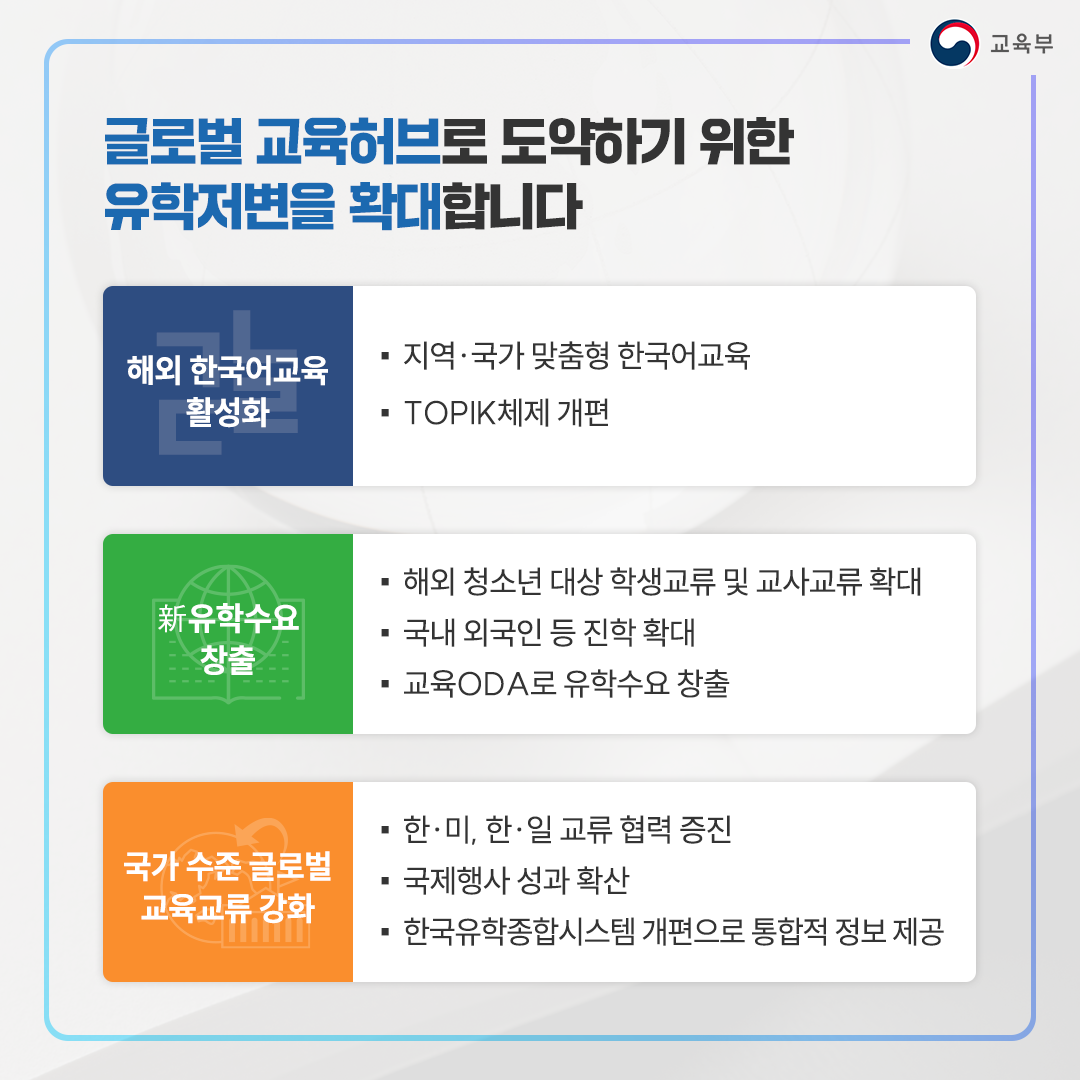 교육부

글로벌 교육허브로 도약하기 위한 유학저변을 확대합니다

해외 한국어교육 활성화

▪ 지역·국가 맞춤형 한국어교육
▪ TOPIK체제 개편

新유학수요 창출

▪ 해외 청소년 대상 학생교류 및 교사교류 확대
▪ 국내 외국인 등 진학 확대
▪ 교육ODA로 유학수요 창출

국가 수준 글로벌 교육교류 강화

▪ 한·미, 한·일 교류 협력 증진
▪ 국제행사 성과 확산
▪ 한국유학종합시스템 개편으로 통합적 정보 제공